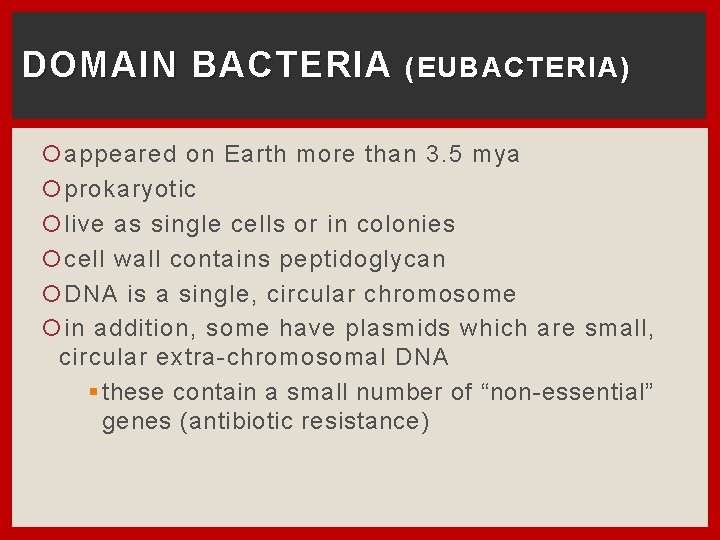 DOMAIN BACTERIA (EUBACTERIA)

appeared on Earth more than 3.5 mya
prokaryotic
live as single cells or in colonies
cell wall contains peptidoglycan
DNA is a single, circular chromosome
in addition, some have plasmids which are small, circular extra-chromosomal DNA
these contain a small number of “non-essential” genes (antibiotic resistance)